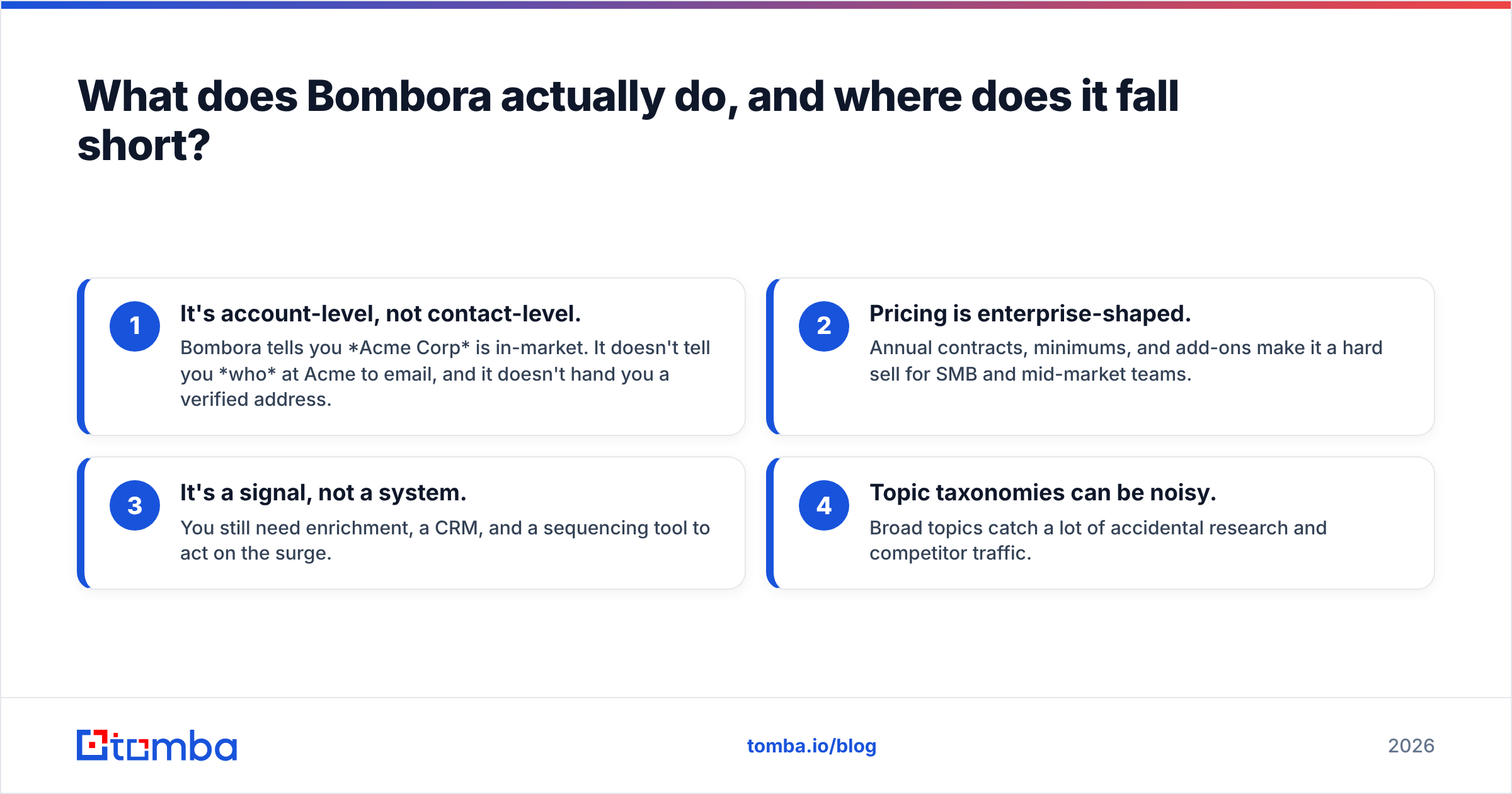 What does Bombora actually do, and where does it fall short?

1 It's account-level, not contact-level.
Bombora tells you *Acme Corp* is in-market. It doesn't tell you *who* at Acme to email, and it doesn't hand you a verified address.

2 Pricing is enterprise-shaped.
Annual contracts, minimums, and add-ons make it a hard sell for SMB and mid-market teams.

3 It's a signal, not a system.
You still need enrichment, a CRM, and a sequencing tool to act on the surge.

4 Topic taxonomies can be noisy.
Broad topics catch a lot of accidental research and competitor traffic.

tomba

tomba.io/blog

2026